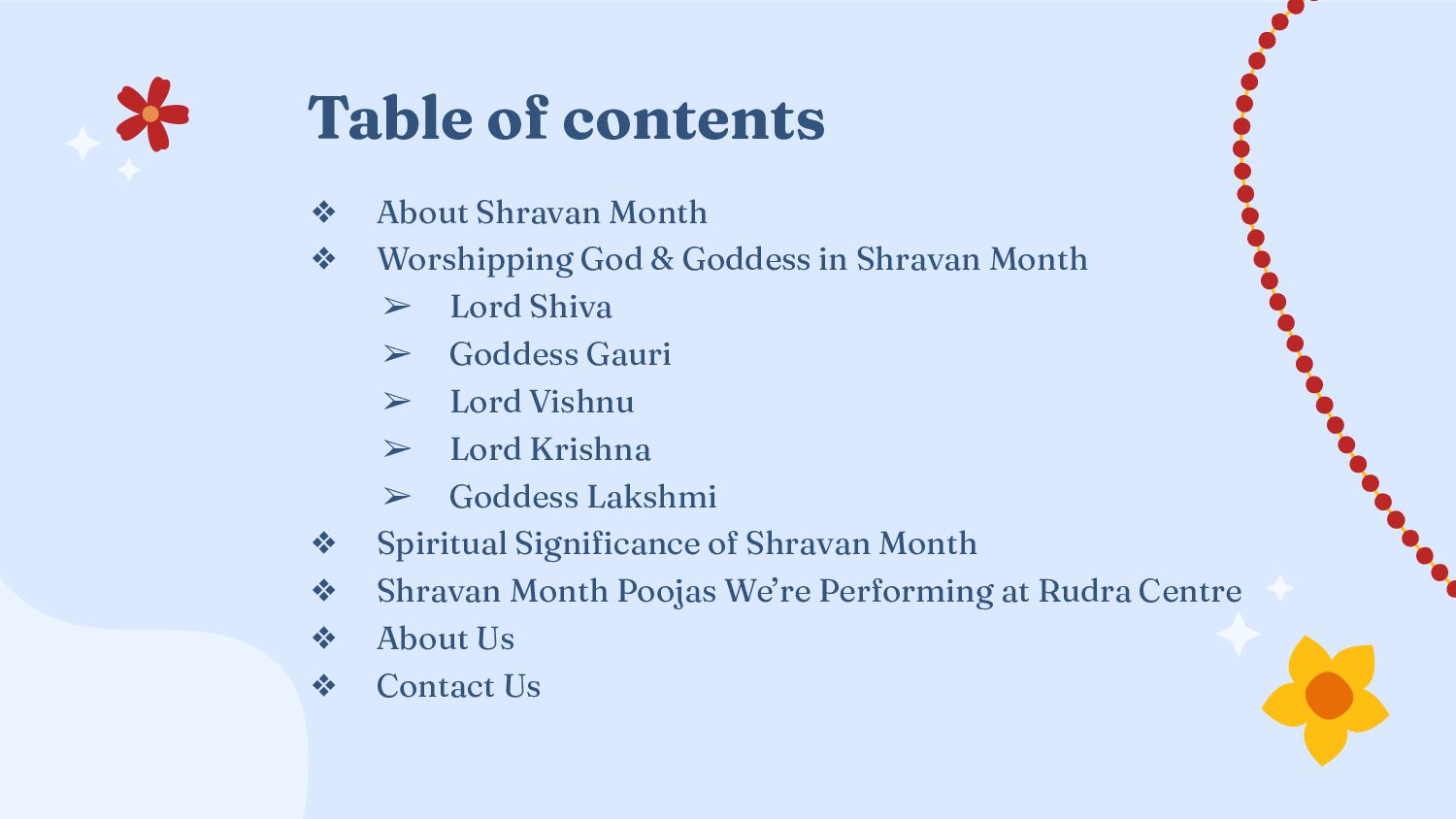 Table of contents

❖ About Shravan Month
❖ Worshipping God & Goddess in Shravan Month
➢ Lord Shiva
➢ Goddess Gauri
➢ Lord Vishnu
➢ Lord Krishna
➢ Goddess Lakshmi
❖ Spiritual Significance of Shravan Month
❖ Shravan Month Poojas We're Performing at Rudra Centre
❖ About Us
❖ Contact Us